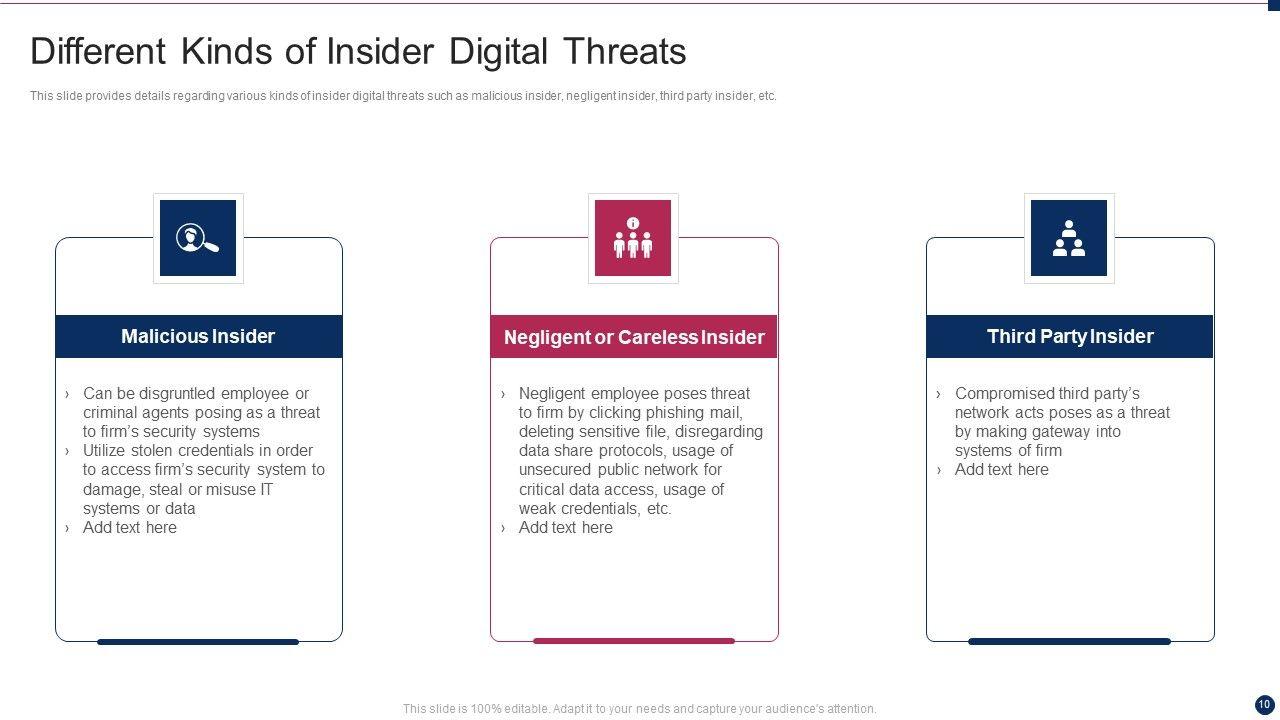 Different Kinds of Insider Digital Threats

This slide provides details regarding various kinds of insider digital threats such as malicious insider, negligent insider, third party insider, etc.

Malicious Insider

› Can be disgruntled employee or criminal agents posing as a threat to firm's security systems
› Utilize stolen credentials in order to access firm's security system to damage, steal or misuse IT systems or data
› Add text here

Negligent or Careless Insider

› Negligent employee poses threat to firm by clicking phishing mail, deleting sensitive file, disregarding data share protocols, usage of unsecured public network for critical data access, usage of weak credentials, etc.
› Add text here

Third Party Insider

› Compromised third party's network acts poses as a threat by making gateway into systems of firm
› Add text here

This slide is 100% editable. Adapt it to your needs and capture your audience's attention.

10